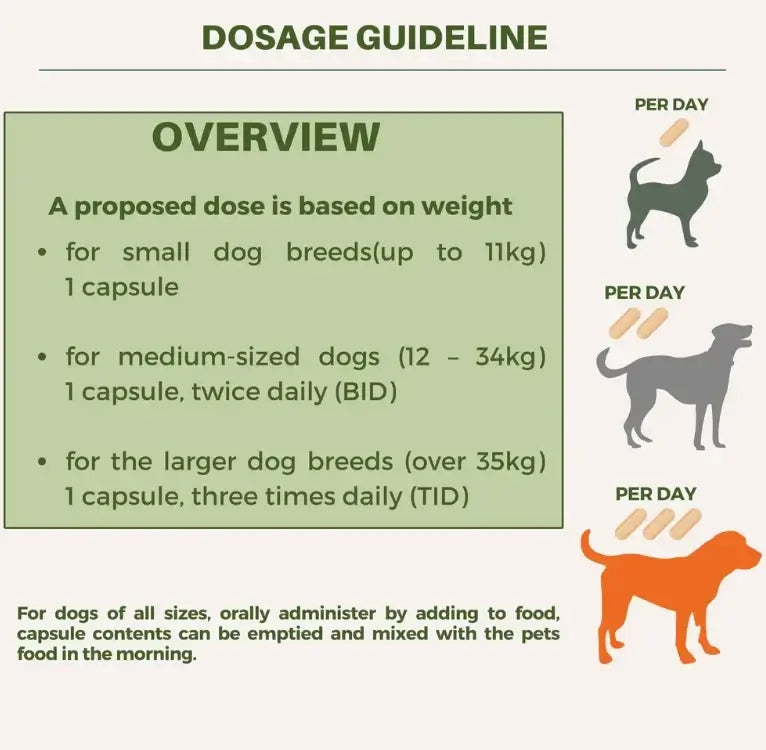 DOSAGE GUIDELINE

OVERVIEW

A proposed dose is based on weight

• for small dog breeds(up to 11kg) 1 capsule

• for medium-sized dogs (12 – 34kg) 1 capsule, twice daily (BID)

• for the larger dog breeds (over 35kg) 1 capsule, three times daily (TID)

PER DAY

PER DAY

PER DAY

For dogs of all sizes, orally administer by adding to food, capsule contents can be emptied and mixed with the pets food in the morning.